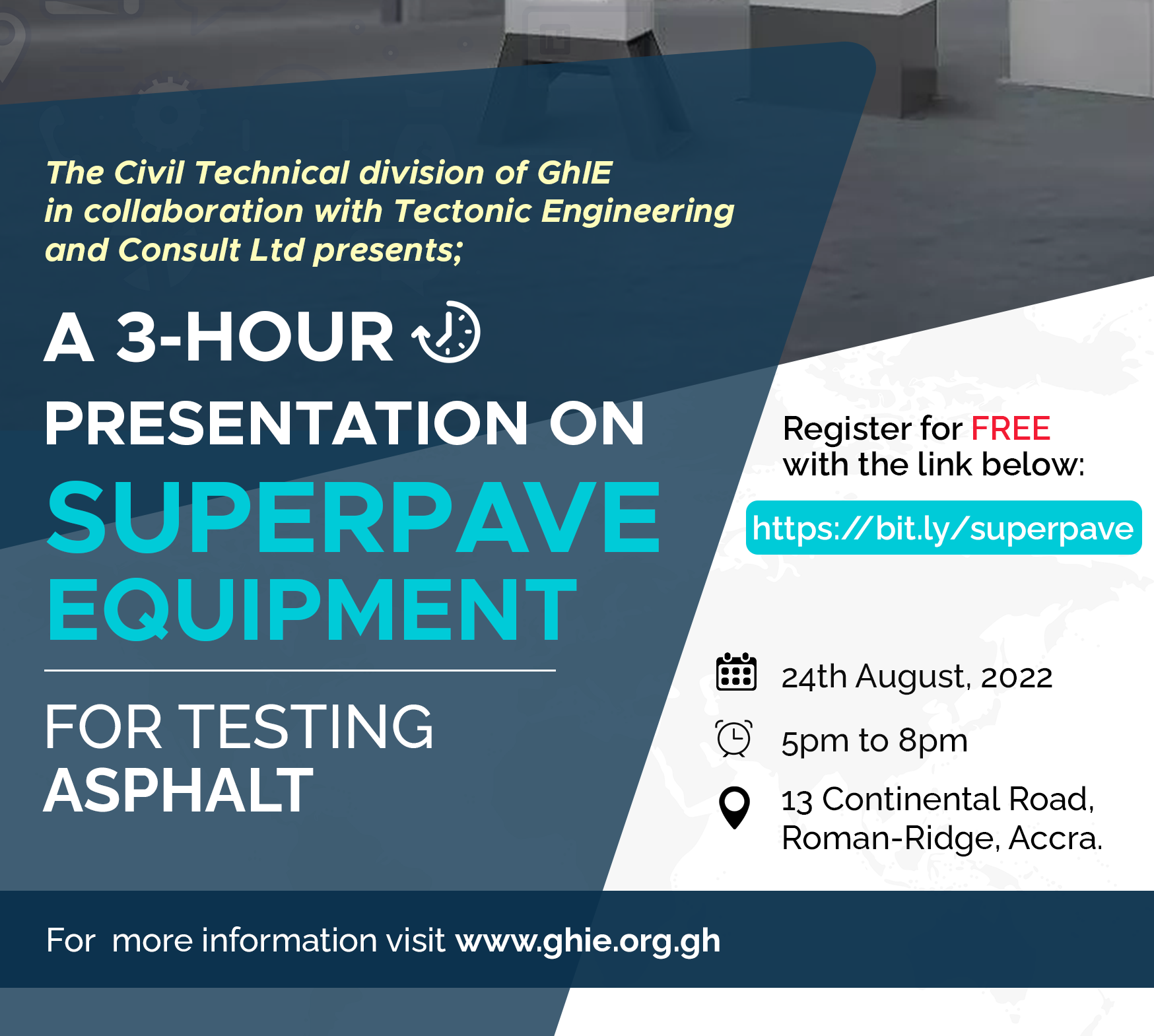 The Civil Technical division of GhIE in collaboration with Tectonic Engineering and Consult Ltd presents;

A 3-HOUR

PRESENTATION ON

SUPERPAVE EQUIPMENT

FOR TESTING ASPHALT

Register for FREE with the link below:

https://bit.ly/superpave

24th August, 2022

5pm to 8pm

13 Continental Road, Roman-Ridge, Accra.

For more information visit www.ghie.org.gh